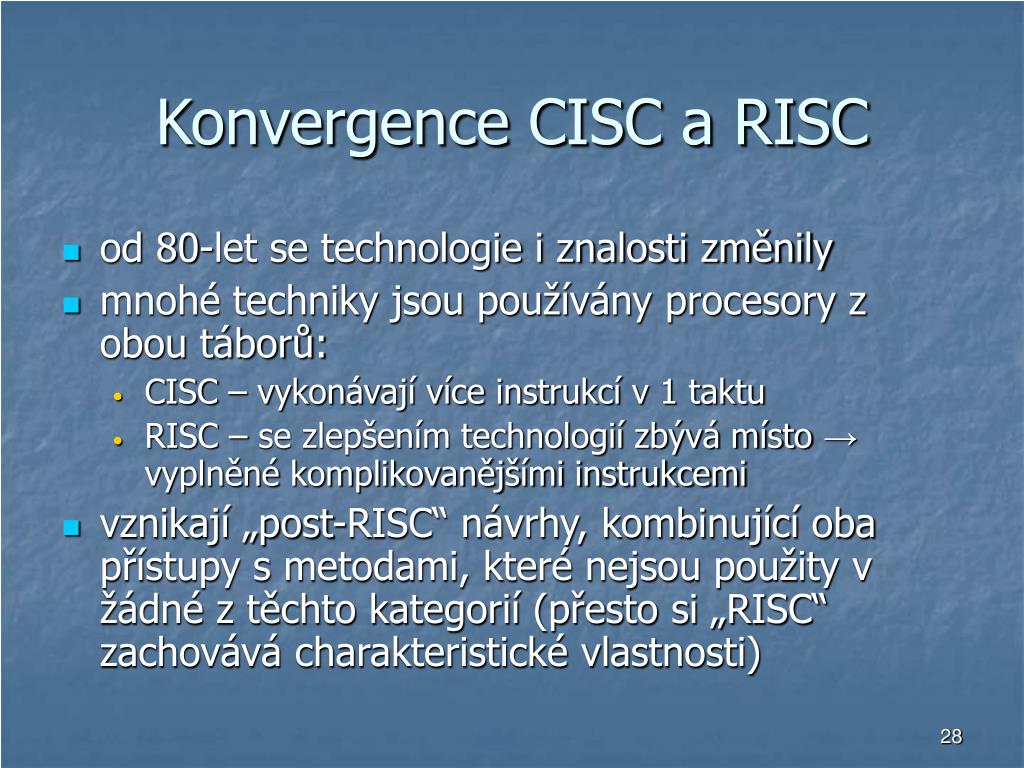 Konvergence CISC a RISC

- od 80-let se technologie i znalosti změnily
- mnohé techniky jsou používány procesory z obou táborů:
  - CISC – vykonávají více instrukcí v 1 taktu
  - RISC – se zlepšením technologií zbývá místo → vyplněné komplikovanějšími instrukcemi
- vznikají „post-RISC“ návrhy, kombinující oba přístupy s metodami, které nejsou použity v žádné z těchto kategorií (přesto si „RISC“ zachovává charakteristické vlastnosti)

28